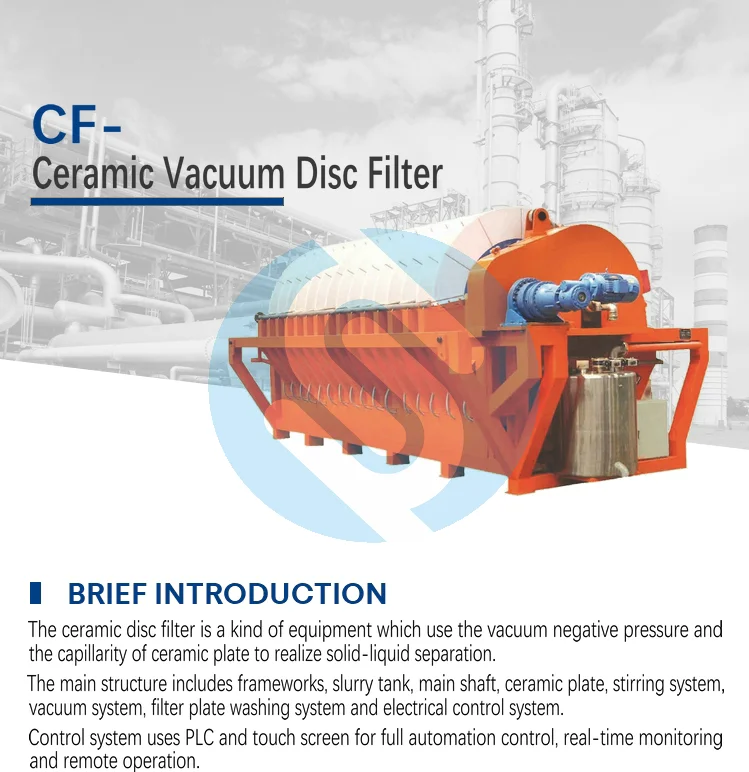 CF-
Ceramic Vacuum Disc Filter

BRIEF INTRODUCTION

The ceramic disc filter is a kind of equipment which use the vacuum negative pressure and the capillarity of ceramic plate to realize solid-liquid separation.

The main structure includes frameworks, slurry tank, main shaft, ceramic plate, stirring system, vacuum system, filter plate washing system and electrical control system.

Control system uses PLC and touch screen for full automation control, real-time monitoring and remote operation.